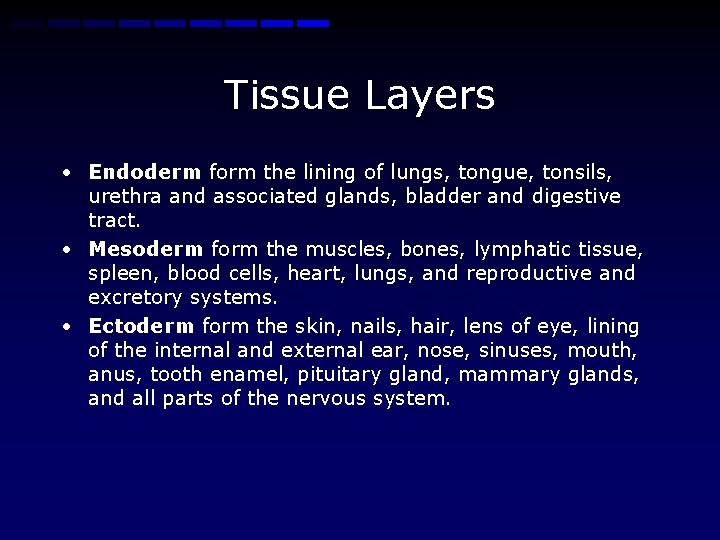 Tissue Layers

• Endoderm form the lining of lungs, tongue, tonsils, urethra and associated glands, bladder and digestive tract.

• Mesoderm form the muscles, bones, lymphatic tissue, spleen, blood cells, heart, lungs, and reproductive and excretory systems.

• Ectoderm form the skin, nails, hair, lens of eye, lining of the internal and external ear, nose, sinuses, mouth, anus, tooth enamel, pituitary gland, mammary glands, and all parts of the nervous system.